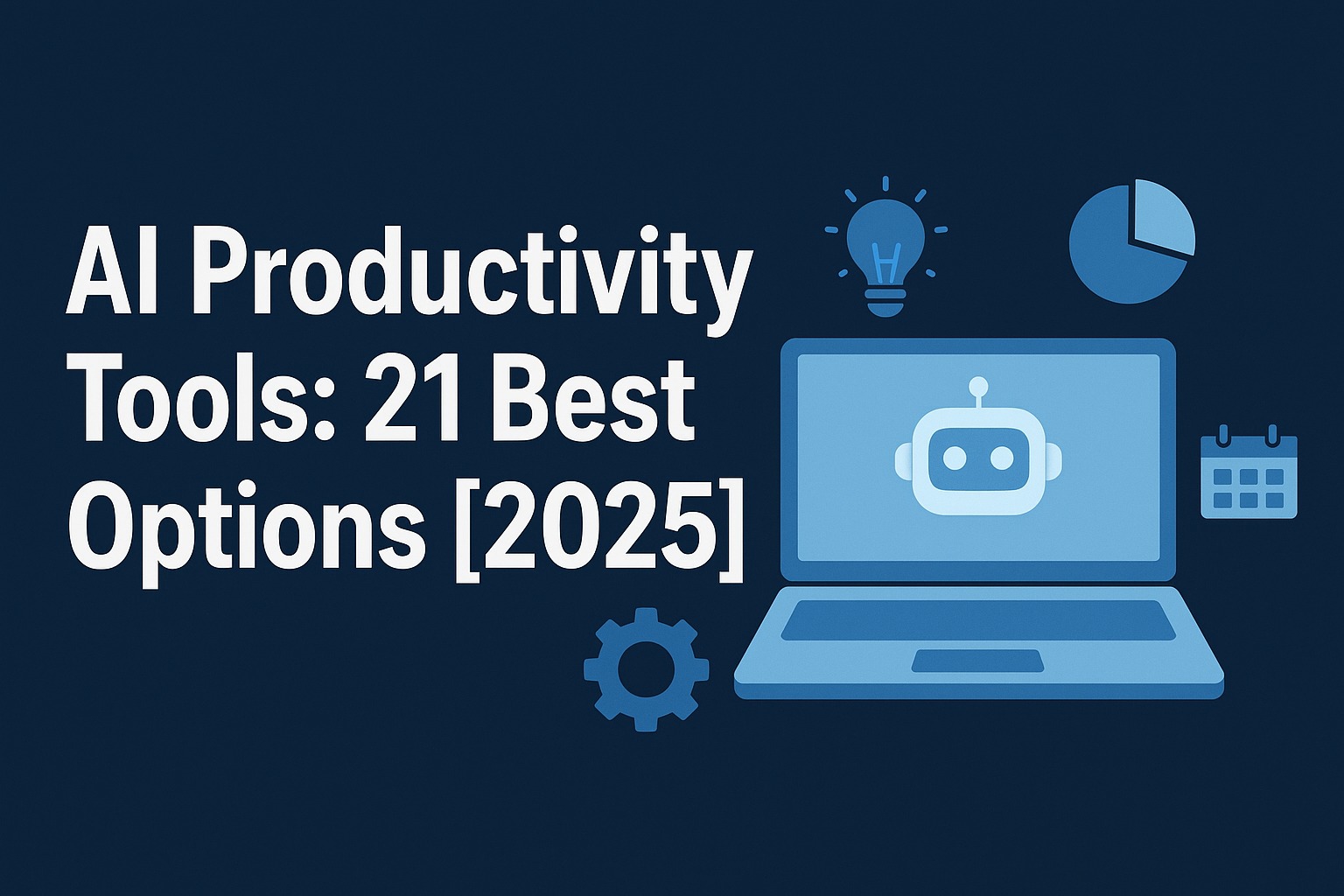 AI Productivity Tools: 21 Best Options [2025]